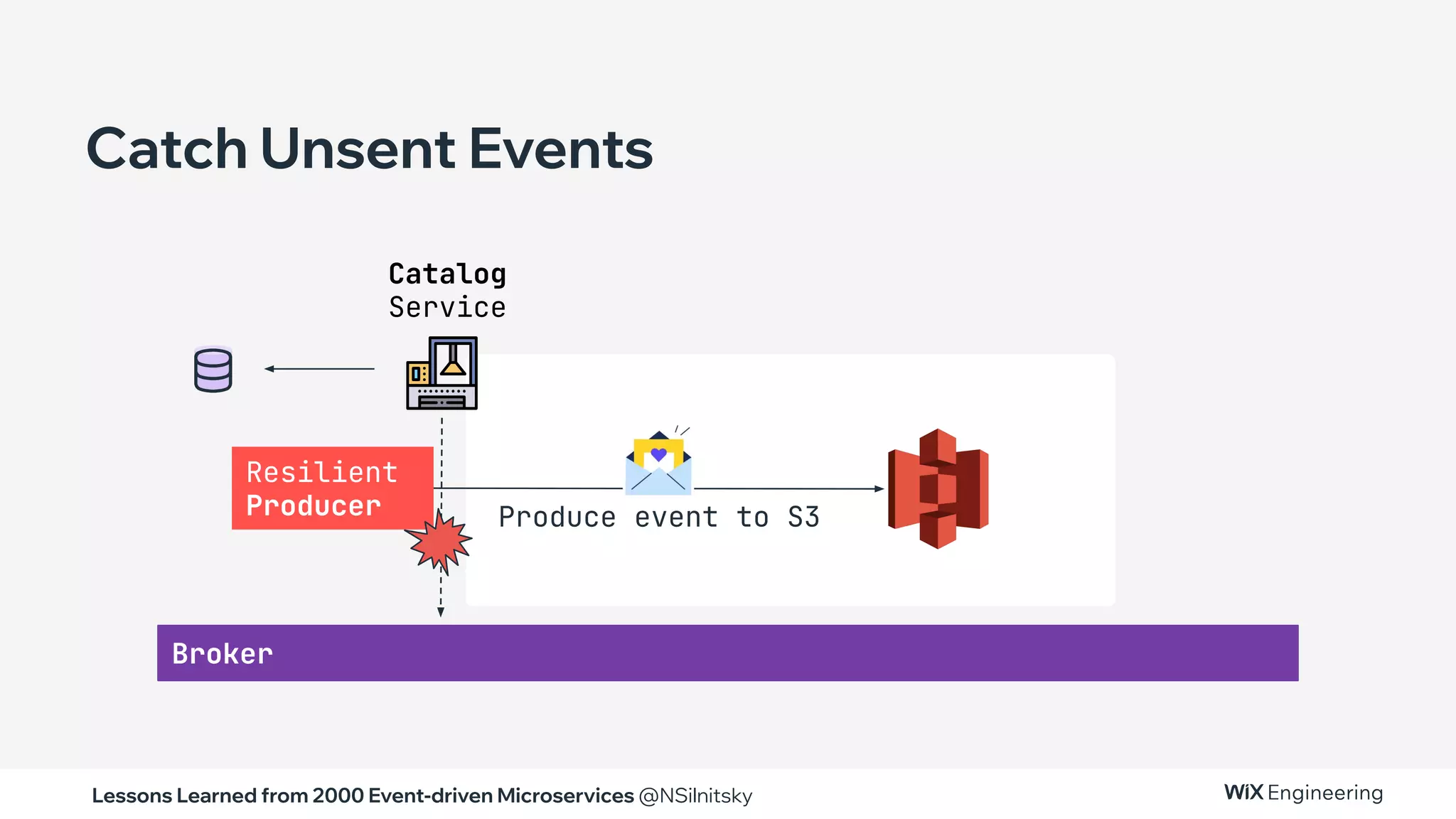 Catch Unsent Events

Catalog Service

Resilient Producer

Produce event to S3

Broker

Lessons Learned from 2000 Event-driven Microservices @NSilnitsky

WiX Engineering